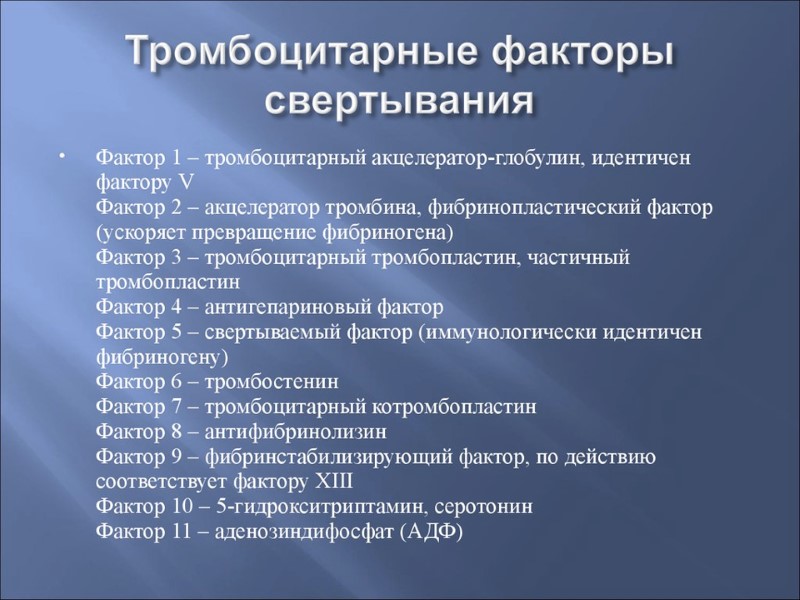 Тромбоцитарные факторы свертывания

• Фактор 1 – тромбоцитарный акцелератор-глобулин, идентичен фактору V
Фактор 2 – акцелератор тромбина, фибринопластический фактор (ускоряет превращение фибриногена)
Фактор 3 – тромбоцитарный тромбопластин, частичный тромбопластин
Фактор 4 – антигепариновый фактор
Фактор 5 – свертываемый фактор (иммунологически идентичен фибриногену)
Фактор 6 – тромбостенин
Фактор 7 – тромбоцитарный котромбопластин
Фактор 8 – антифибринолизин
Фактор 9 – фибринстабилизирующий фактор, по действию соответствует фактору XIII
Фактор 10 – 5-гидрокситриптамин, серотонин
Фактор 11 – аденозиндифосфат (АДФ)